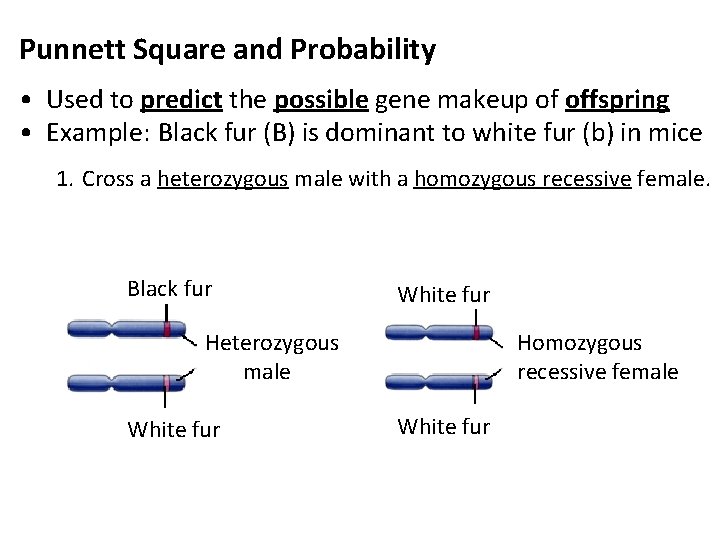 Punnett Square and Probability

• Used to predict the possible gene makeup of offspring
• Example: Black fur (B) is dominant to white fur (b) in mice

1. Cross a heterozygous male with a homozygous recessive female.

Black fur

Heterozygous male

White fur

White fur

Homozygous recessive female

White fur